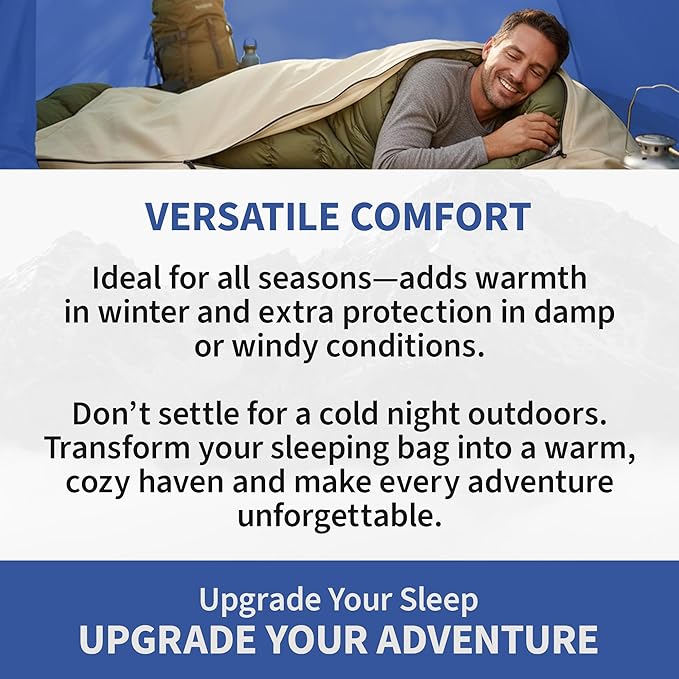 VERSATILE COMFORT

Ideal for all seasons—adds warmth in winter and extra protection in damp or windy conditions.

Don’t settle for a cold night outdoors. Transform your sleeping bag into a warm, cozy haven and make every adventure unforgettable.

Upgrade Your Sleep
UPGRADE YOUR ADVENTURE